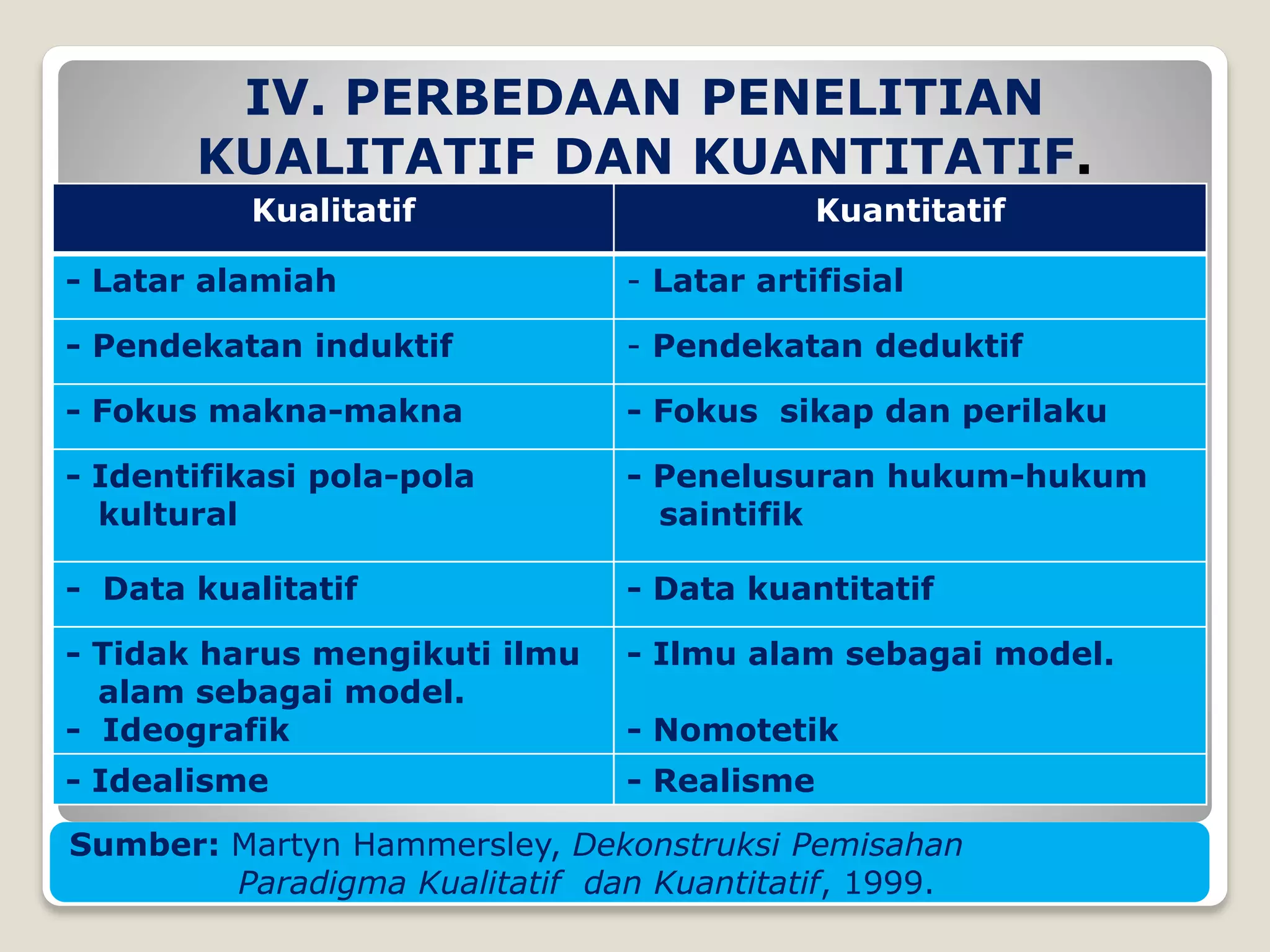 IV. PERBEDAAN PENELITIAN KUALITATIF DAN KUANTITATIF.

| Kualitatif | Kuantitatif |
|---|---|
| - Latar alamiah | - Latar artifisial |
| - Pendekatan induktif | - Pendekatan deduktif |
| - Fokus makna-makna | - Fokus sikap dan perilaku |
| - Identifikasi pola-pola kultural | - Penelusuran hukum-hukum saintifik |
| - Data kualitatif | - Data kuantitatif |
| - Tidak harus mengikuti ilmu alam sebagai model. - Ideografik | - Ilmu alam sebagai model. - Nomotetik |
| - Idealisme | - Realisme |

Sumber: Martyn Hammersley, Dekonstruksi Pemisahan Paradigma Kualitatif dan Kuantitatif, 1999.